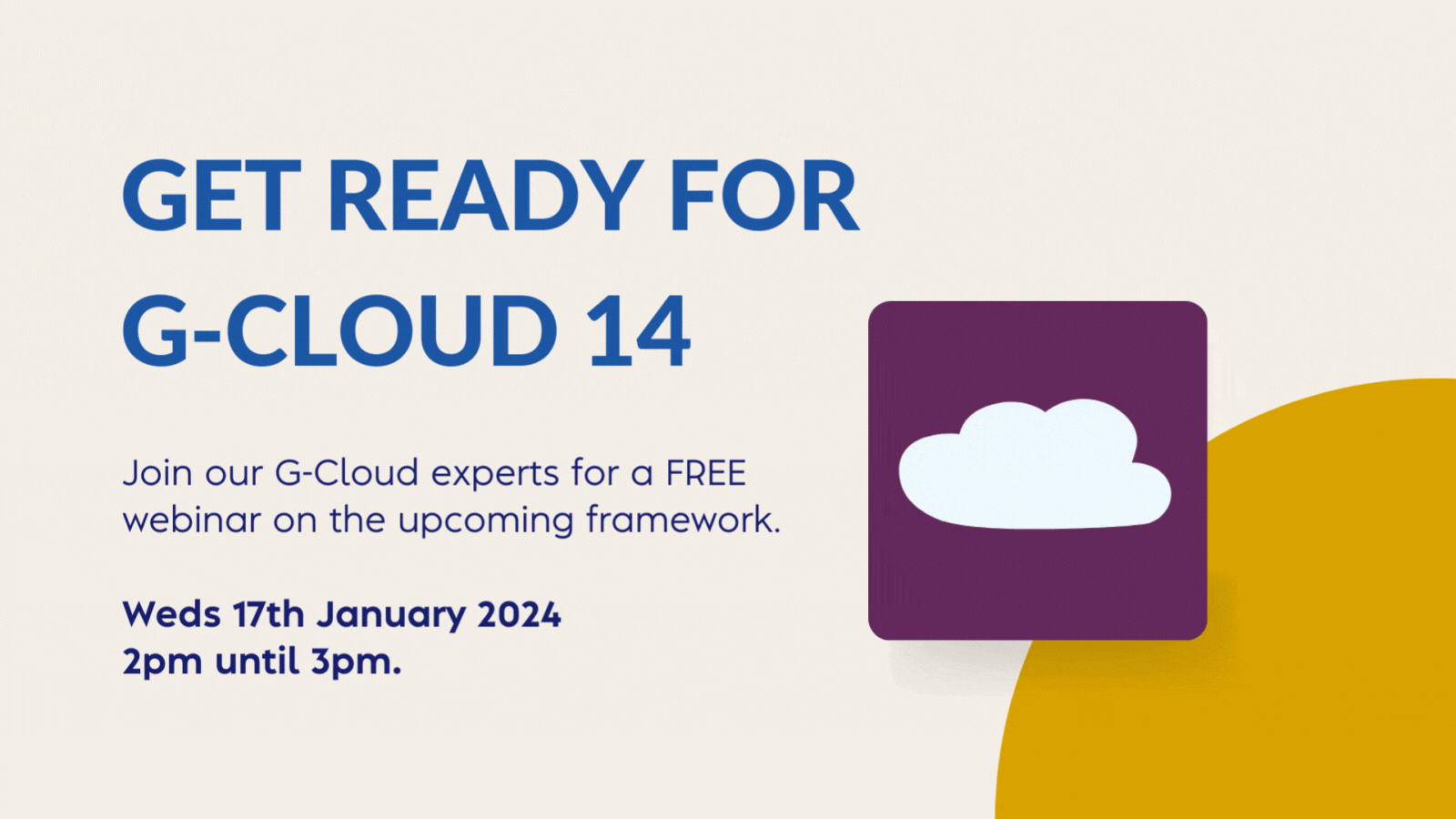 GET READY FOR G-CLOUD 14

Join our G-Cloud experts for a FREE webinar on the upcoming framework.

Weds 17th January 2024
2pm until 3pm.